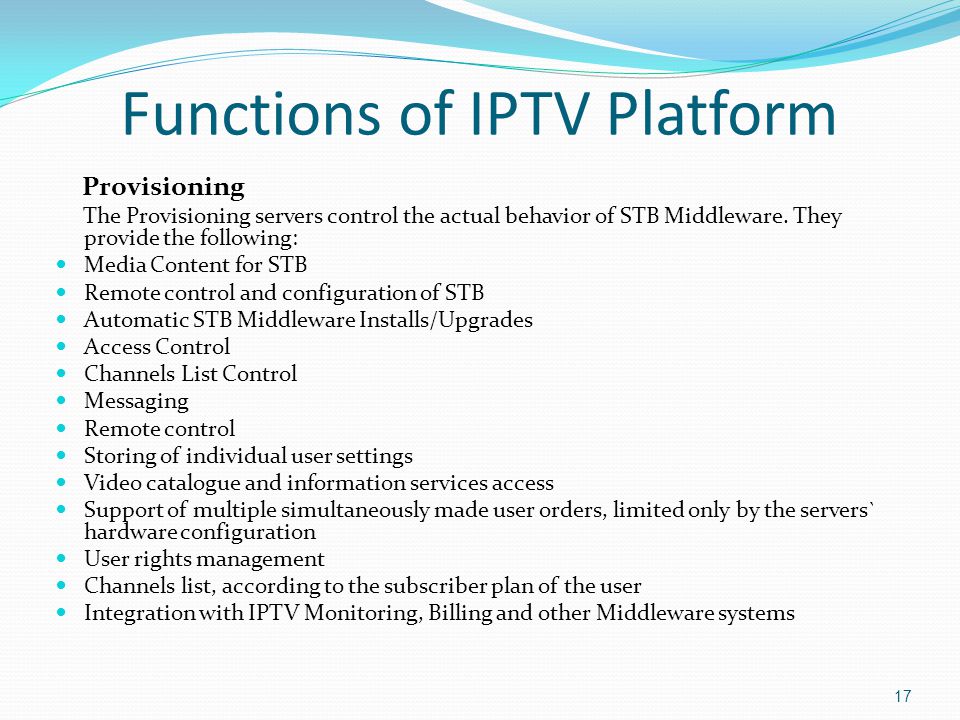 Functions of IPTV Platform

Provisioning

The Provisioning servers control the actual behavior of STB Middleware. They provide the following:

- Media Content for STB
- Remote control and configuration of STB
- Automatic STB Middleware Installs/Upgrades
- Access Control
- Channels List Control
- Messaging
- Remote control
- Storing of individual user settings
- Video catalogue and information services access
- Support of multiple simultaneously made user orders, limited only by the servers` hardware configuration
- User rights management
- Channels list, according to the subscriber plan of the user
- Integration with IPTV Monitoring, Billing and other Middleware systems

17